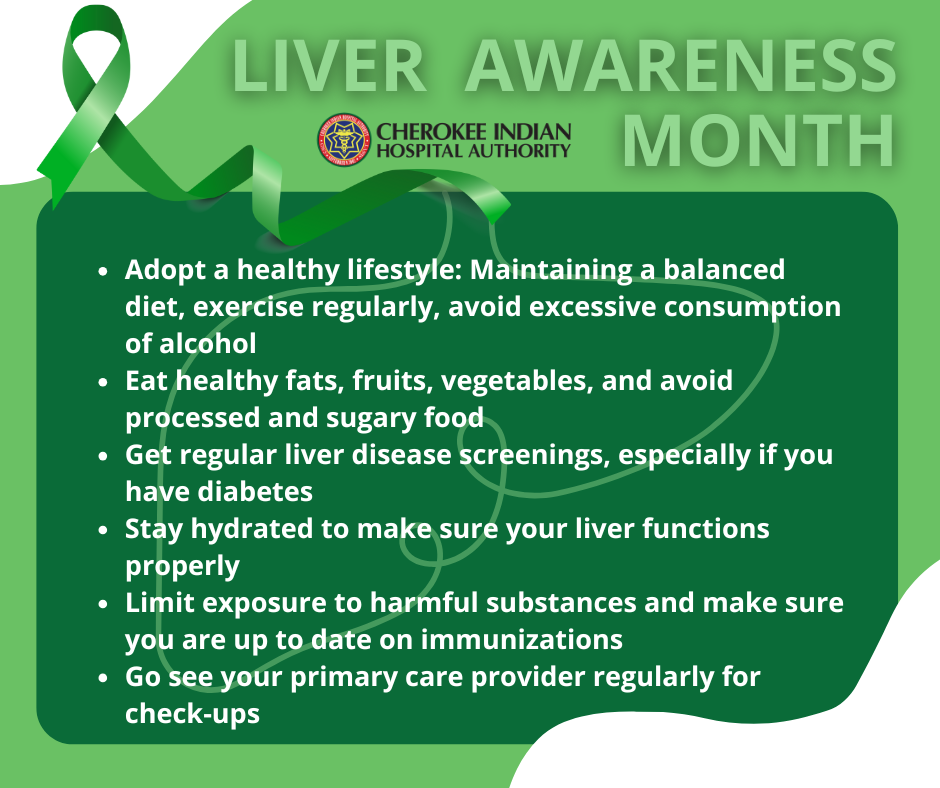 LIVER AWARENESS MONTH

CHEROKEE INDIAN HOSPITAL AUTHORITY

- Adopt a healthy lifestyle: Maintaining a balanced diet, exercise regularly, avoid excessive consumption of alcohol
- Eat healthy fats, fruits, vegetables, and avoid processed and sugary food
- Get regular liver disease screenings, especially if you have diabetes
- Stay hydrated to make sure your liver functions properly
- Limit exposure to harmful substances and make sure you are up to date on immunizations
- Go see your primary care provider regularly for check-ups